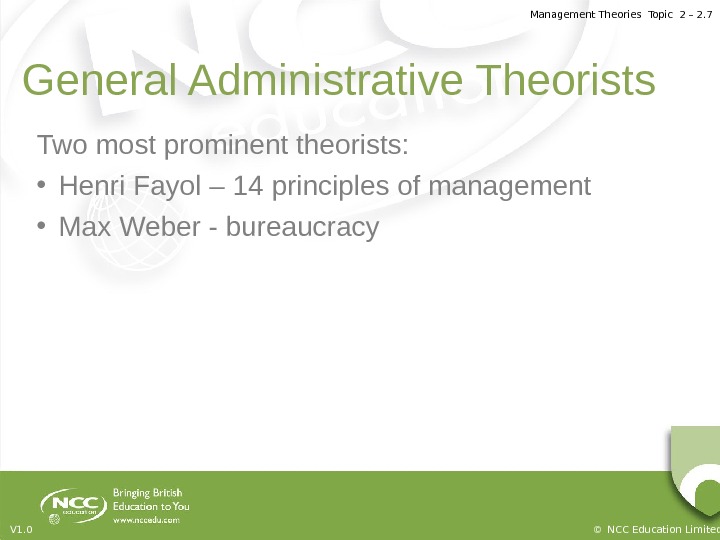 Management Theories Topic 2 – 2.7

General Administrative Theorists

Two most prominent theorists:

• Henri Fayol – 14 principles of management

• Max Weber - bureaucracy

NCC education

Bringing British Education to You
www.nccedu.com

V1.0

© NCC Education Limited